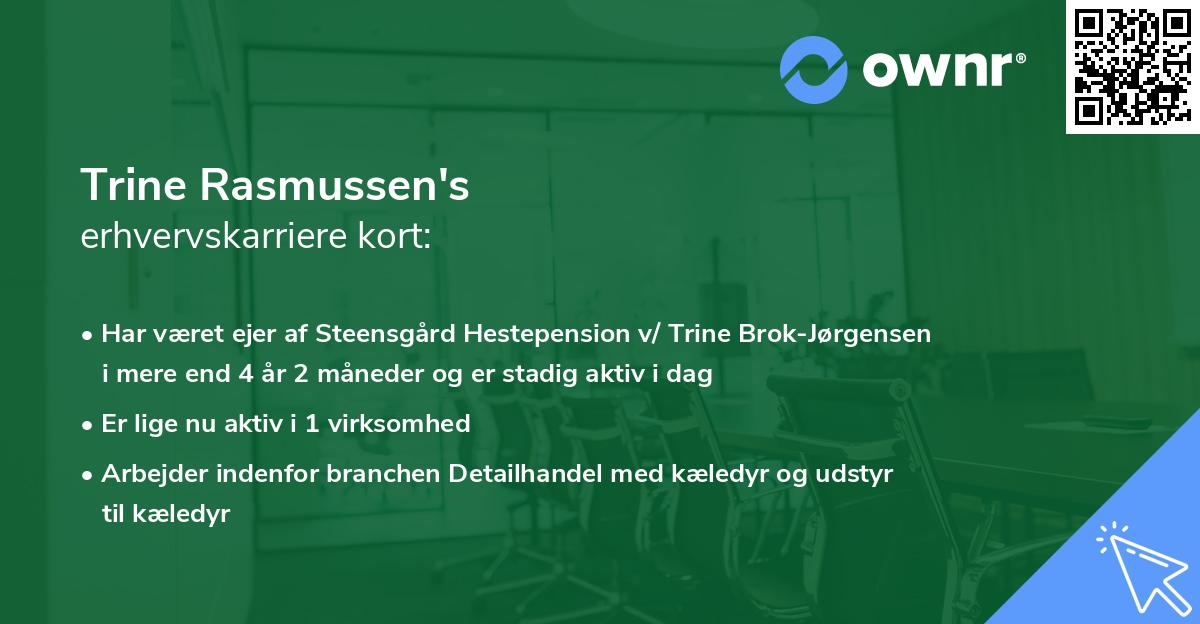 ownr®

Trine Rasmussen's
erhvervskarriere kort:

• Har været ejer af Steensgård Hestepension v/ Trine Brok-Jørgensen i mere end 4 år 2 måneder og er stadig aktiv i dag

• Er lige nu aktiv i 1 virksomhed

• Arbejder indenfor branchen Detailhandel med kæledyr og udstyr til kæledyr